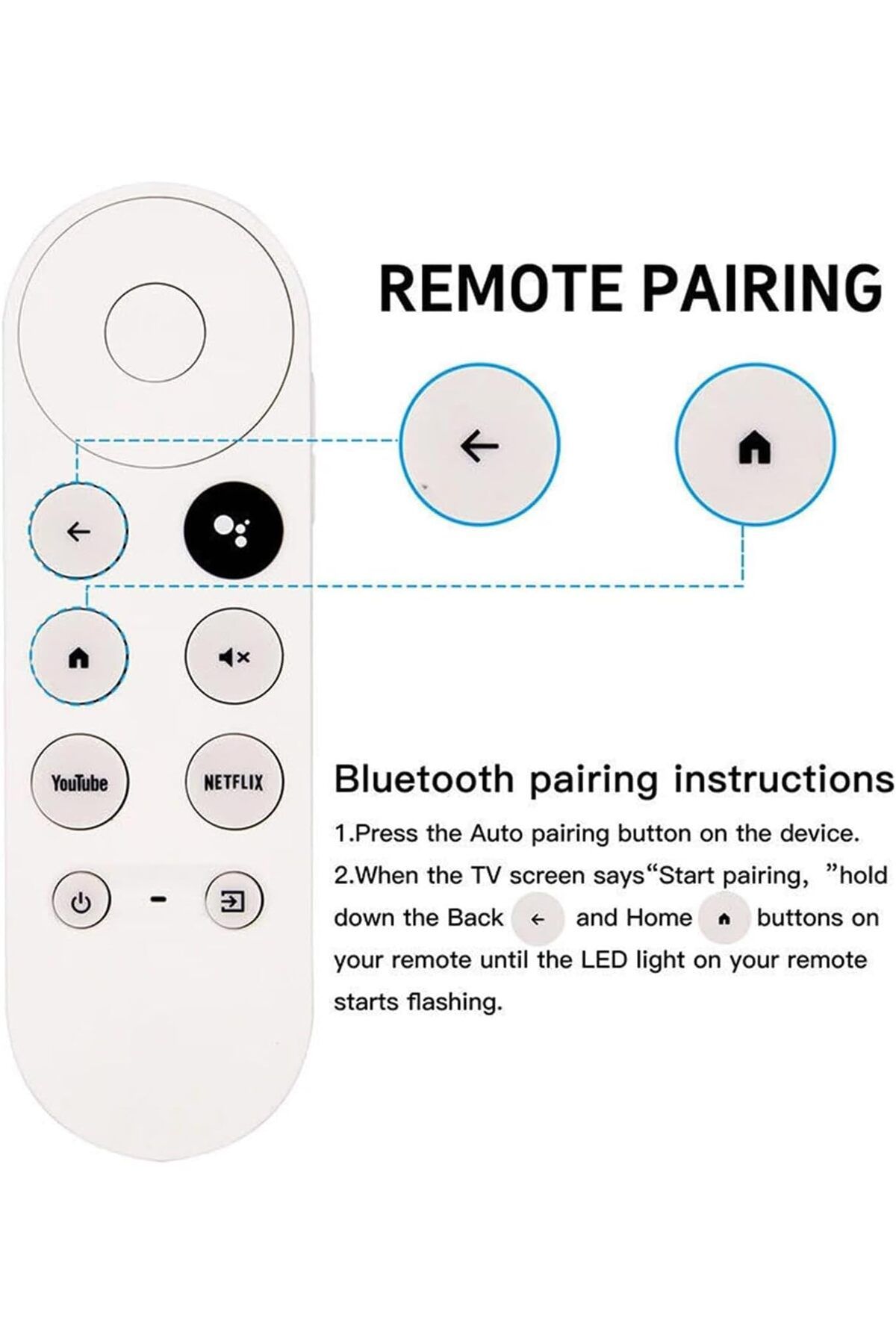 REMOTE PAIRING

YouTube

NETFLIX

Bluetooth pairing instructions

1.Press the Auto pairing button on the device.

2.When the TV screen says“Start pairing, ”hold down the Back ← and Home buttons on your remote until the LED light on your remote starts flashing.